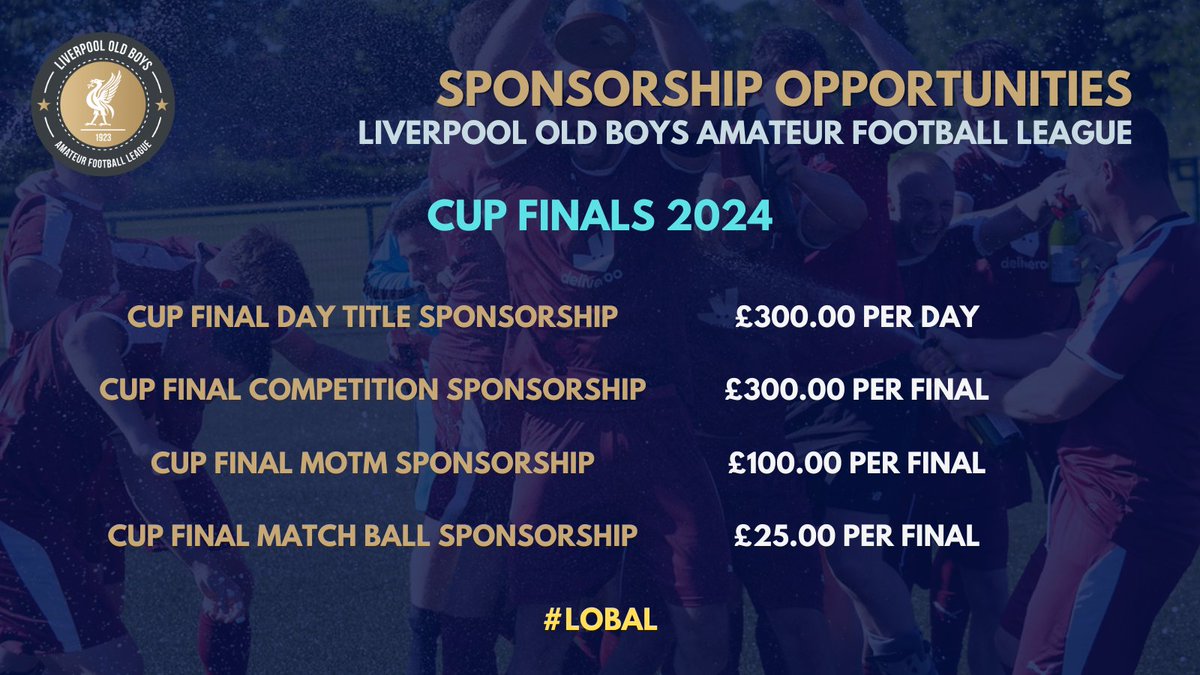 LIVERPOOL OLD BOYS
1923
AMATEUR FOOTBALL LEAGUE

SPONSORSHIP OPPORTUNITIES
LIVERPOOL OLD BOYS AMATEUR FOOTBALL LEAGUE

CUP FINALS 2024

| | |
|---|---|
| CUP FINAL DAY TITLE SPONSORSHIP | £300.00 PER DAY |
| CUP FINAL COMPETITION SPONSORSHIP | £300.00 PER FINAL |
| CUP FINAL MOTM SPONSORSHIP | £100.00 PER FINAL |
| CUP FINAL MATCH BALL SPONSORSHIP | £25.00 PER FINAL |

#LOBAL